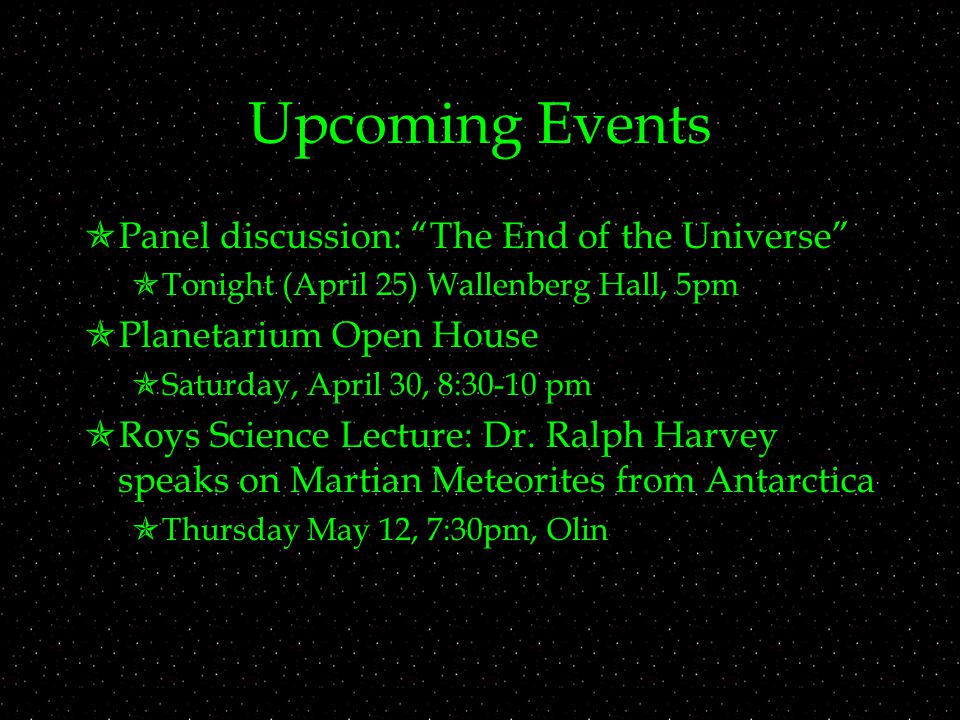 Upcoming Events

Panel discussion: “The End of the Universe”

Tonight (April 25) Wallenberg Hall, 5pm

Planetarium Open House

Saturday, April 30, 8:30-10 pm

Roys Science Lecture: Dr. Ralph Harvey speaks on Martian Meteorites from Antarctica

Thursday May 12, 7:30pm, Olin